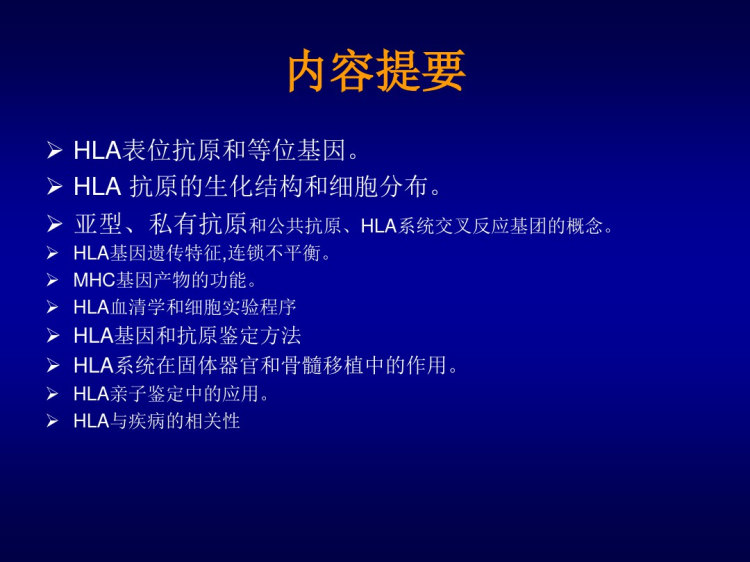 内容提要

➢ HLA表位抗原和等位基因。
➢ HLA 抗原的生化结构和细胞分布。
➢ 亚型、私有抗原和公共抗原、HLA系统交叉反应基团的概念。
➢ HLA基因遗传特征,连锁不平衡。
➢ MHC基因产物的功能。
➢ HLA血清学和细胞实验程序
➢ HLA基因和抗原鉴定方法
➢ HLA系统在固体器官和骨髓移植中的作用。
➢ HLA亲子鉴定中的应用。
➢ HLA与疾病的相关性